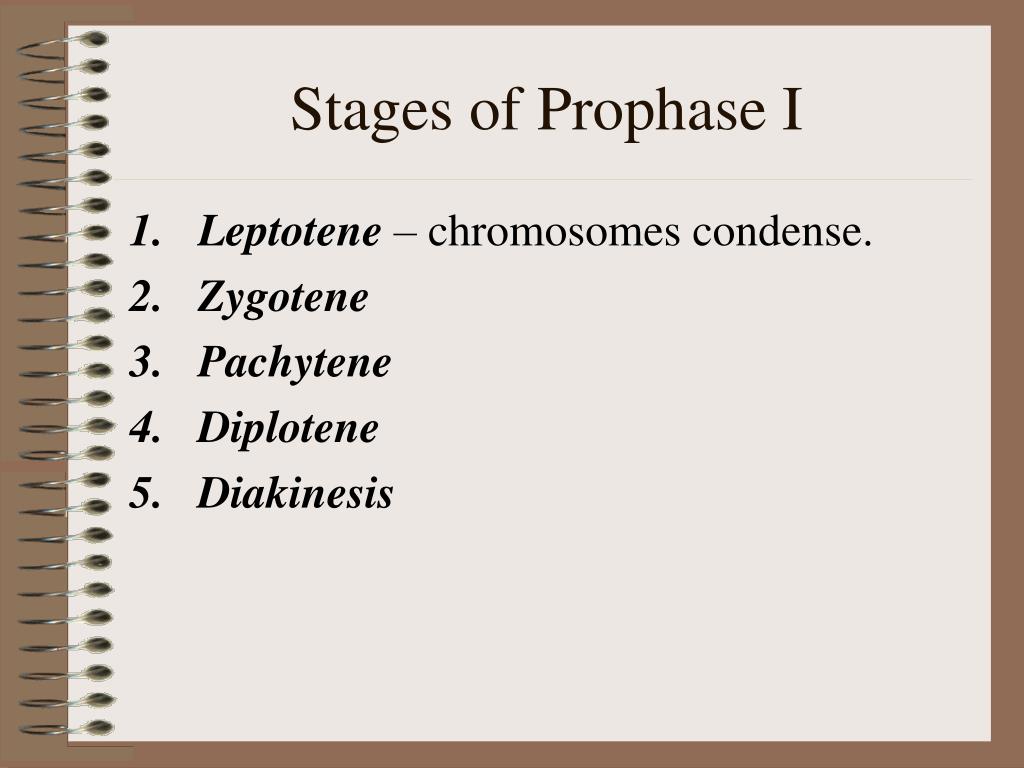 Stages of Prophase I

1. Leptotene – chromosomes condense.
2. Zygotene
3. Pachytene
4. Diplotene
5. Diakinesis